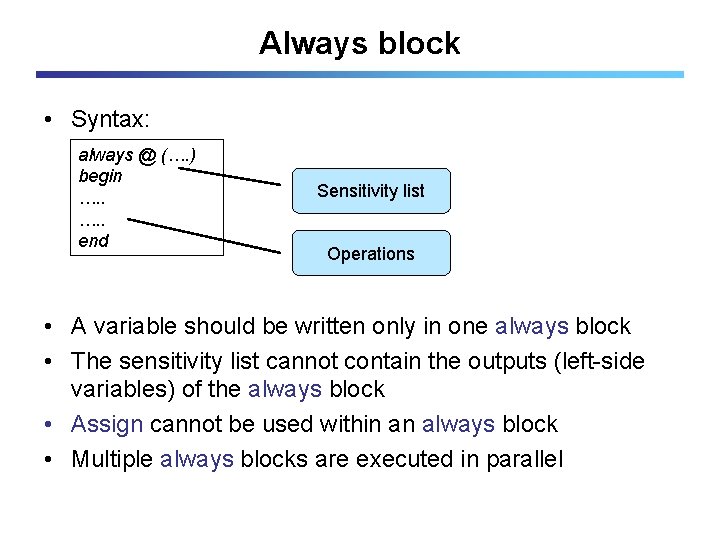 Always block

• Syntax:

always @ (….)
begin
…..
…..
end

Sensitivity list

Operations

• A variable should be written only in one always block
• The sensitivity list cannot contain the outputs (left-side variables) of the always block
• Assign cannot be used within an always block
• Multiple always blocks are executed in parallel